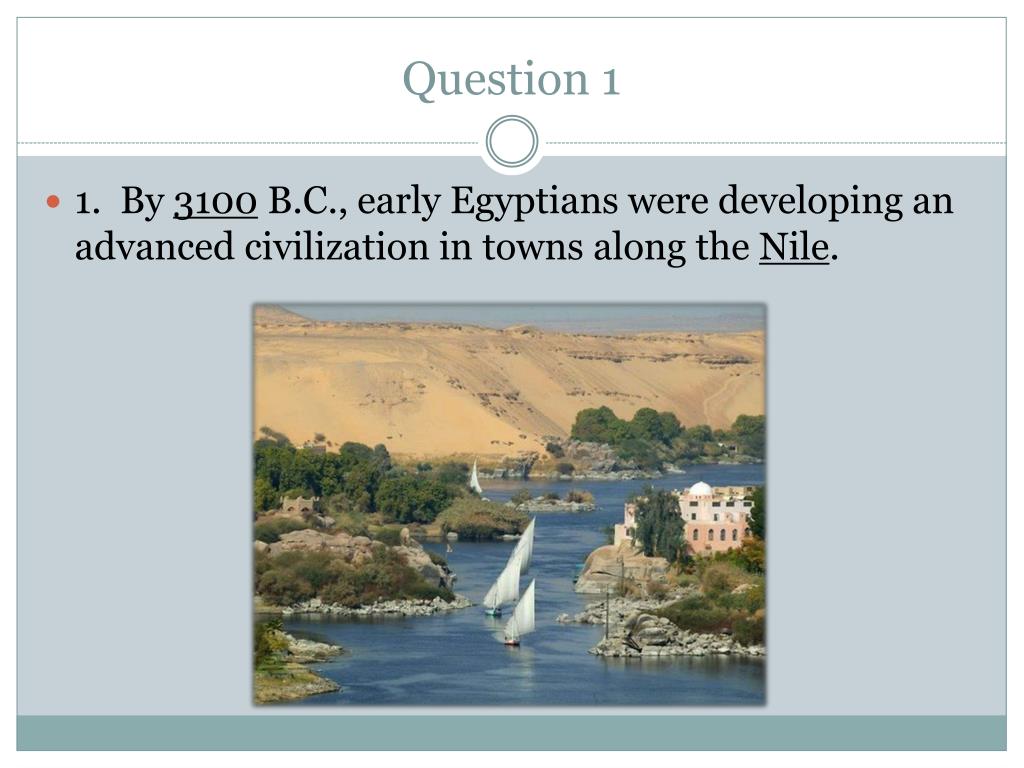 Question 1

1. By 3100 B.C., early Egyptians were developing an advanced civilization in towns along the Nile.